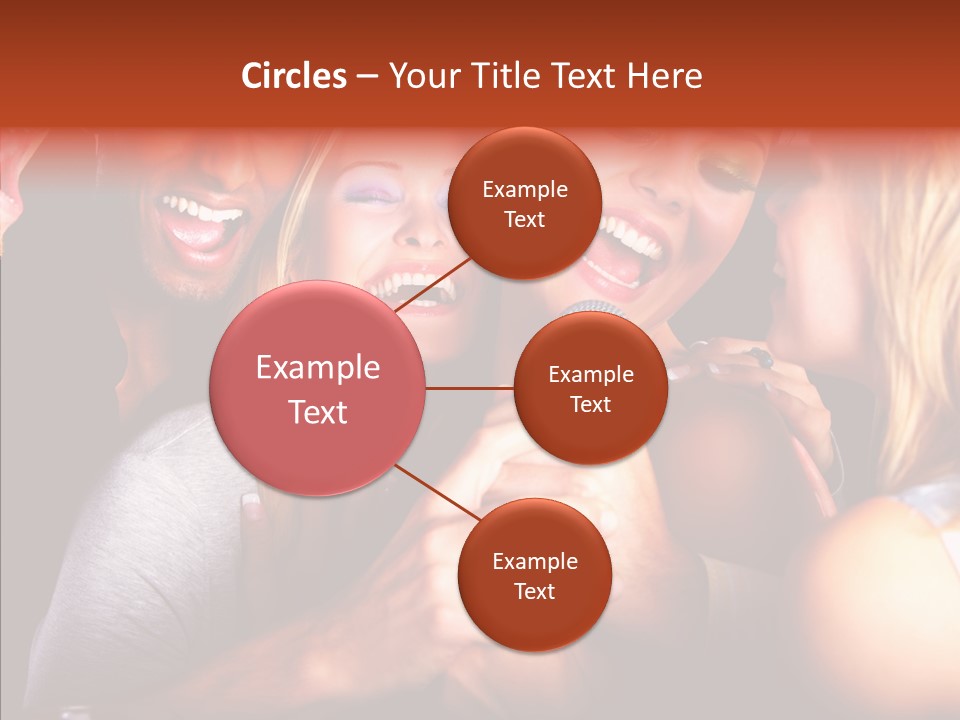 Circles – Your Title Text Here

Example Text

Example Text

Example Text

Example Text